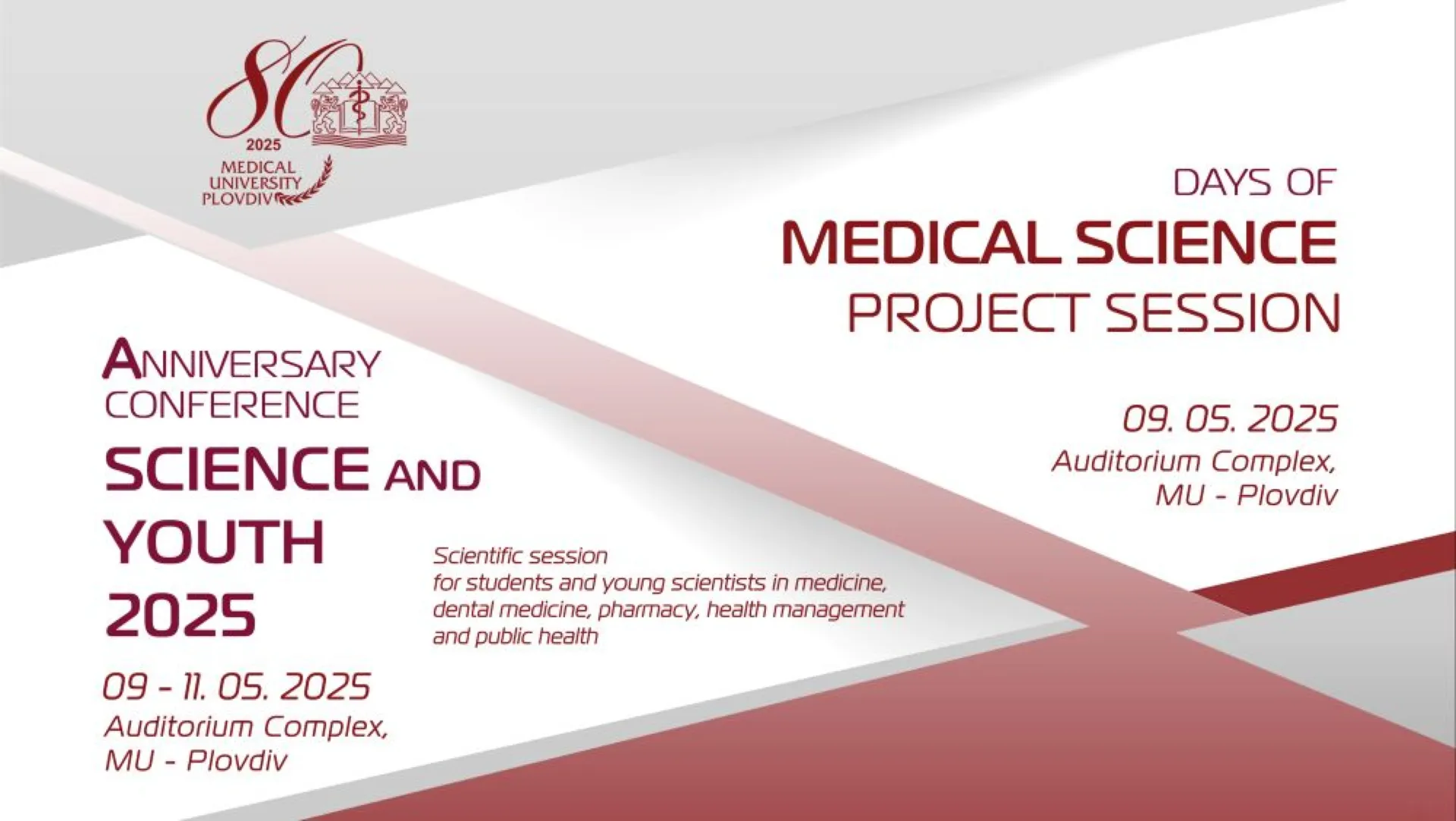 80
2025
MEDICAL
UNIVERSITY
PLOVDIV

DAYS OF
MEDICAL SCIENCE
PROJECT SESSION

09. 05. 2025
Auditorium Complex,
MU - Plovdiv

ANNIVERSARY
CONFERENCE
SCIENCE AND
YOUTH
2025

Scientific session
for students and young scientists in medicine, dental medicine, pharmacy, health management and public health

09 - 11. 05. 2025
Auditorium Complex,
MU - Plovdiv